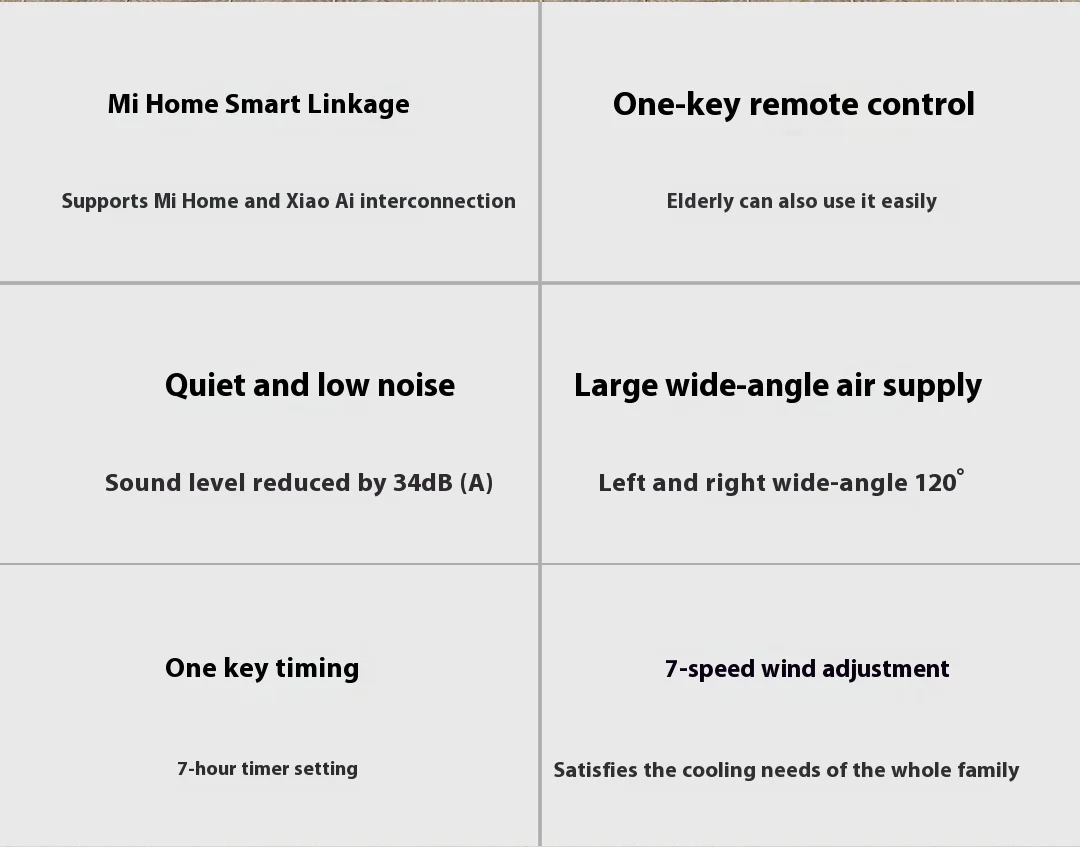 Mi Home Smart Linkage

Supports Mi Home and Xiao Ai interconnection

One-key remote control

Elderly can also use it easily

Quiet and low noise

Sound level reduced by 34dB (A)

Large wide-angle air supply

Left and right wide-angle 120°

One key timing

7-hour timer setting

7-speed wind adjustment

Satisfies the cooling needs of the whole family